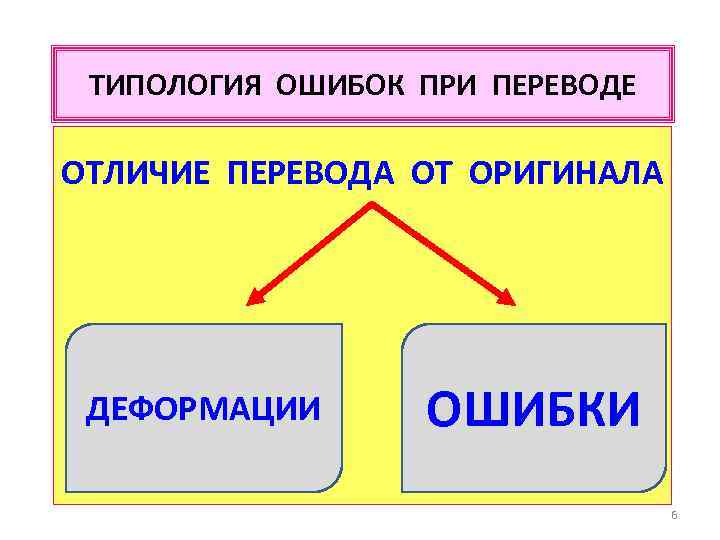 ТИПОЛОГИЯ ОШИБОК ПРИ ПЕРЕВОДЕ

ОТЛИЧИЕ ПЕРЕВОДА ОТ ОРИГИНАЛА

ДЕФОРМАЦИИ

ОШИБКИ

6